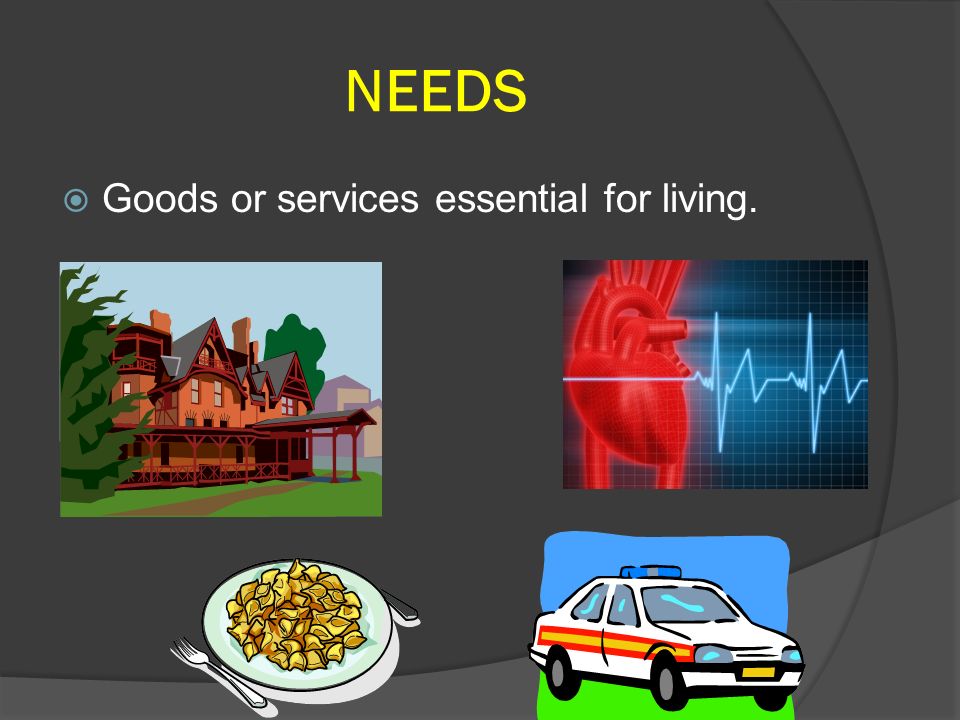 NEEDS

Goods or services essential for living.